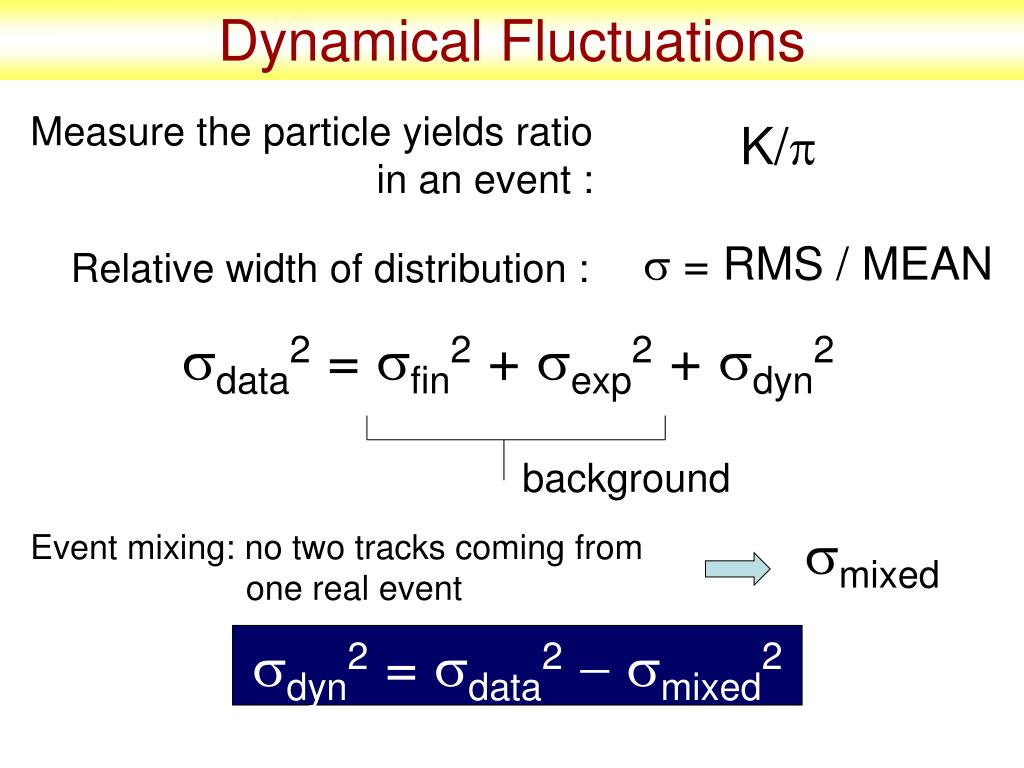 Dynamical Fluctuations

Measure the particle yields ratio in an event :

$K/\pi$

Relative width of distribution :

$\sigma$ = RMS / MEAN

$\sigma_{data}^2 = \sigma_{fin}^2 + \sigma_{exp}^2 + \sigma_{dyn}^2$

background

Event mixing: no two tracks coming from one real event

$\sigma_{mixed}$

$\sigma_{dyn}^2 = \sigma_{data}^2 - \sigma_{mixed}^2$